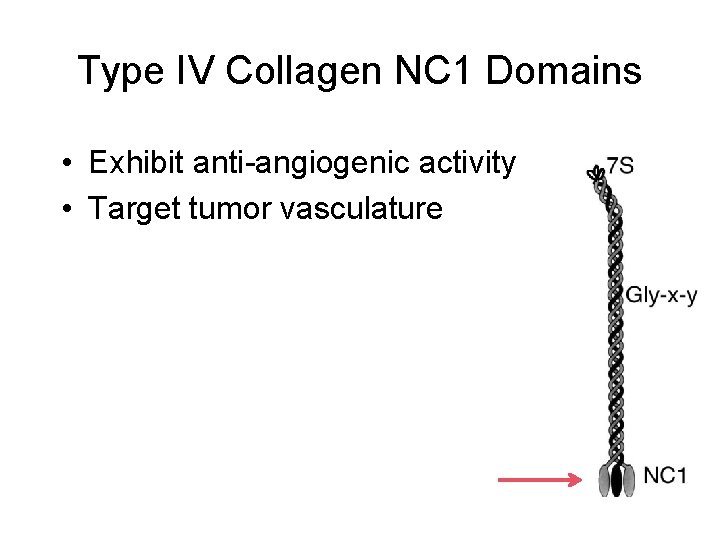 Type IV Collagen NC1 Domains

• Exhibit anti-angiogenic activity
• Target tumor vasculature

7S

Gly-x-y

NC1